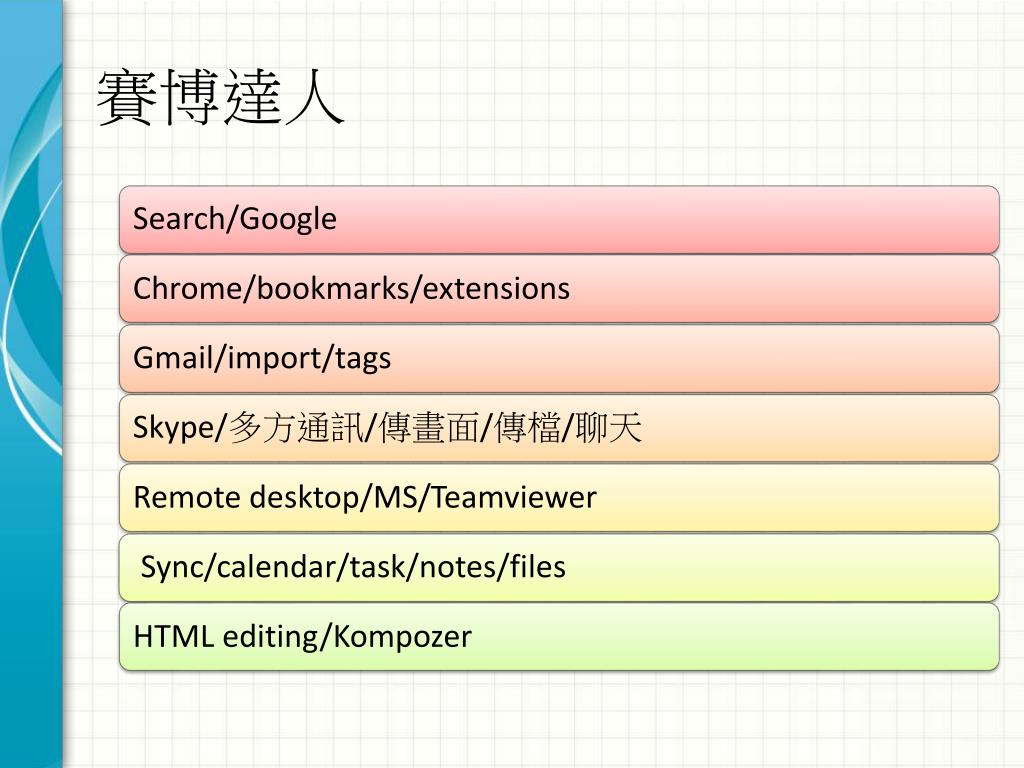 賽博達人

Search/Google

Chrome/bookmarks/extensions

Gmail/import/tags

Skype/多方通訊/傳畫面/傳檔/聊天

Remote desktop/MS/Teamviewer

Sync/calendar/task/notes/files

HTML editing/Kompozer